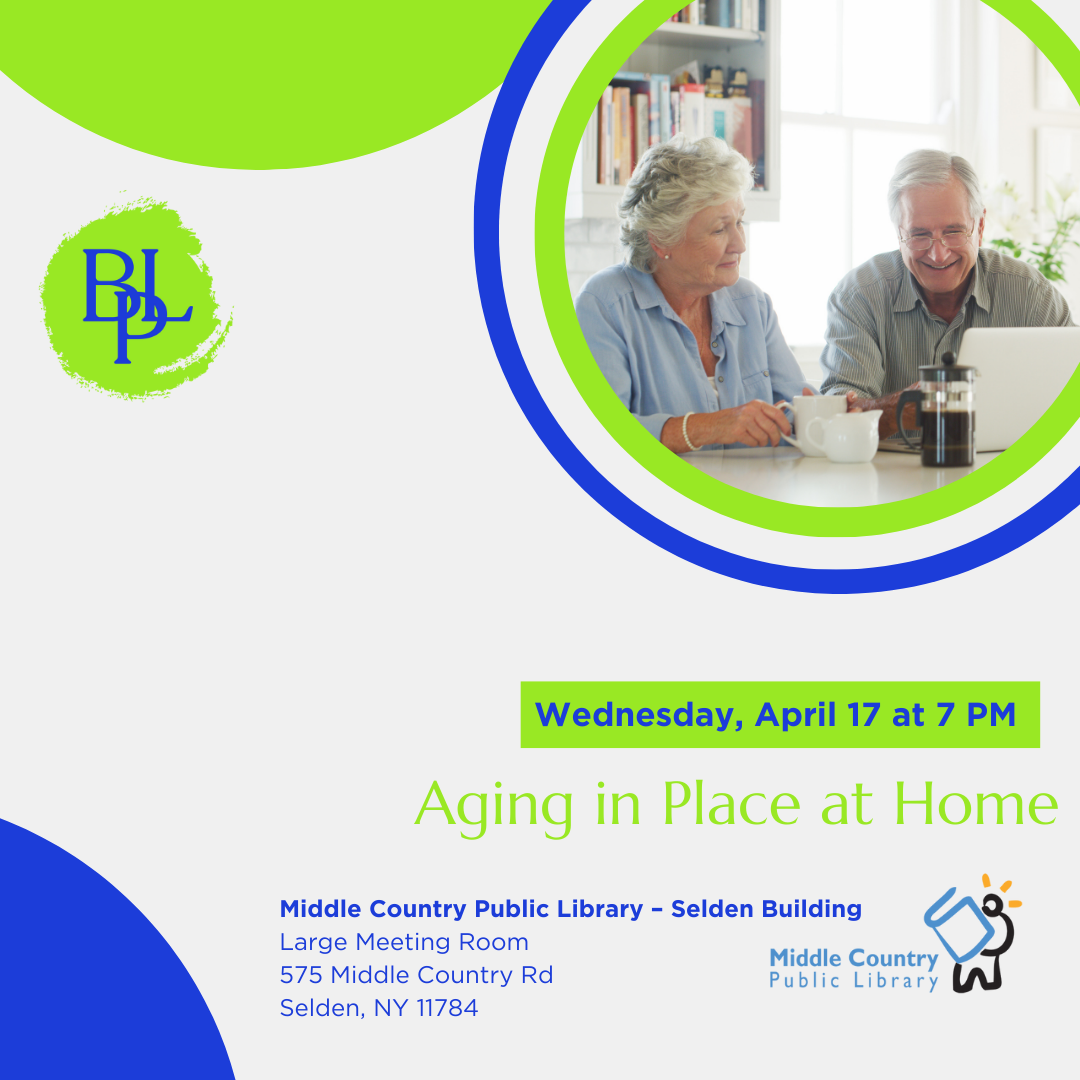 BDPL

Wednesday, April 17 at 7 PM

Aging in Place at Home

Middle Country Public Library – Selden Building
Large Meeting Room
575 Middle Country Rd
Selden, NY 11784

Middle Country Public Library